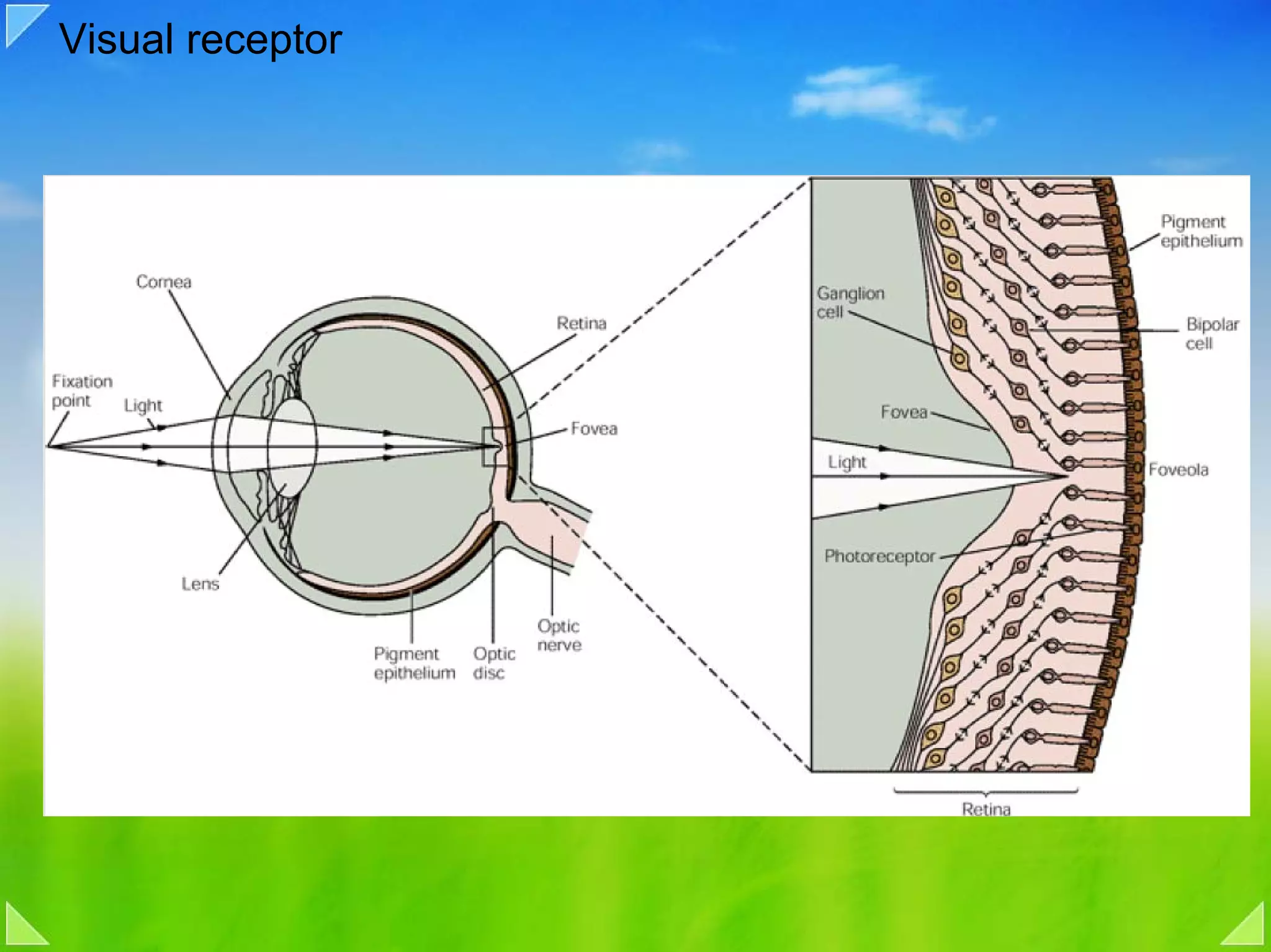 Visual receptor

Cornea

Retina

Fixation point

Light

Fovea

Lens

Pigment epithelium

Optic disc

Optic nerve

Pigment epithelium

Ganglion cell

Bipolar cell

Fovea

Light

Foveola

Photoreceptor

Retina